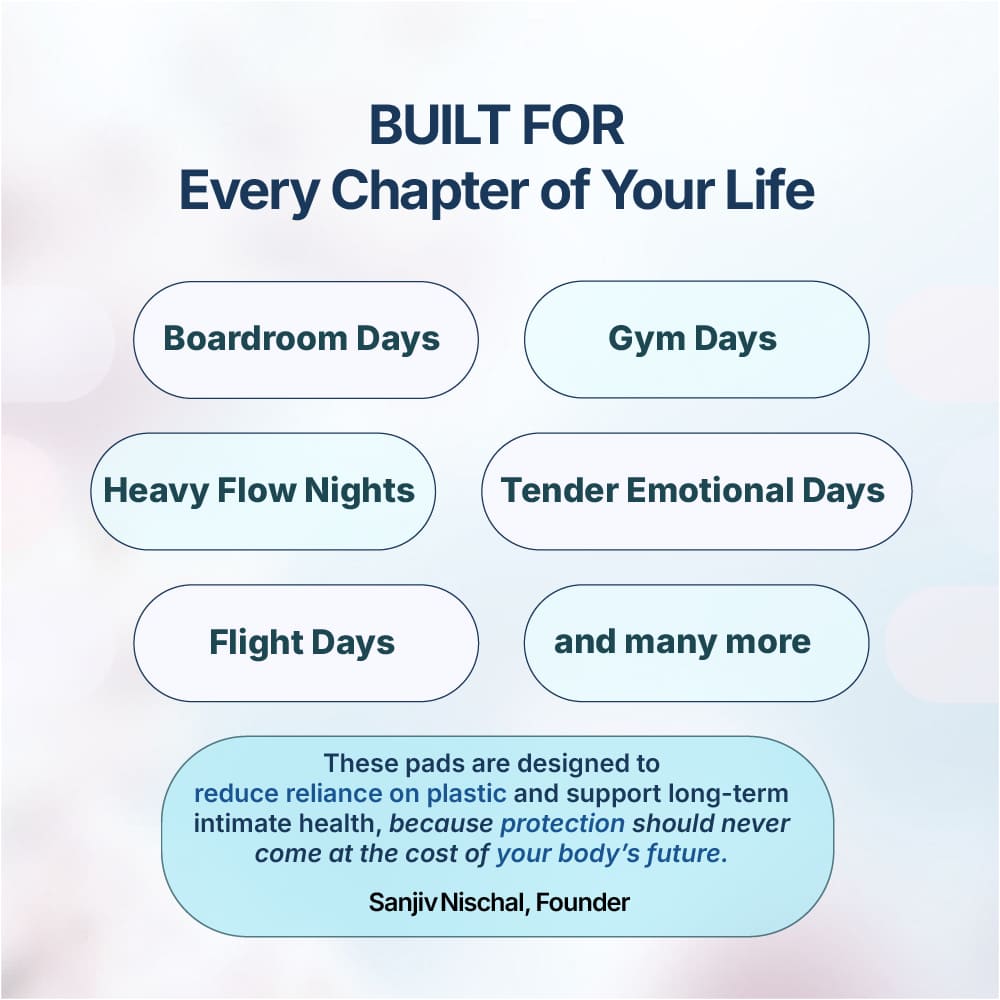 BUILT FOR
Every Chapter of Your Life

Boardroom Days

Gym Days

Heavy Flow Nights

Tender Emotional Days

Flight Days

and many more

These pads are designed to reduce reliance on plastic and support long-term intimate health, because protection should never come at the cost of your body's future.

Sanjiv Nischal, Founder